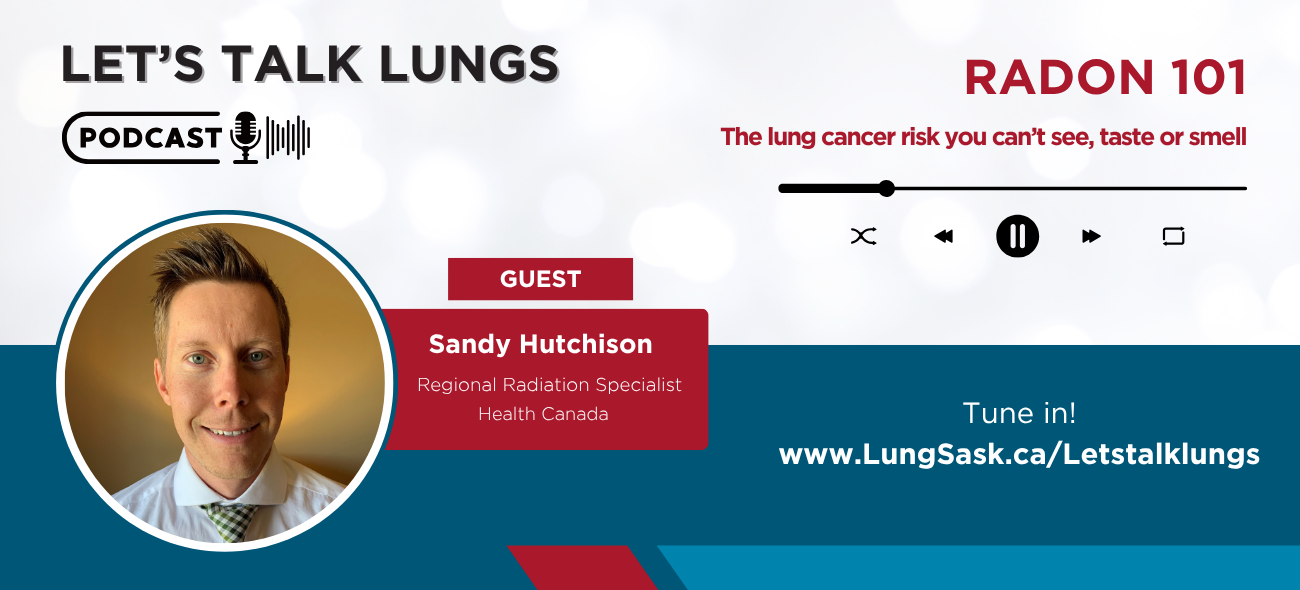 LET'S TALK LUNGS

PODCAST

RADON 101

The lung cancer risk you can't see, taste or smell

GUEST

Sandy Hutchison

Regional Radiation Specialist
Health Canada

Tune in!
www.LungSask.ca/Letstalklungs